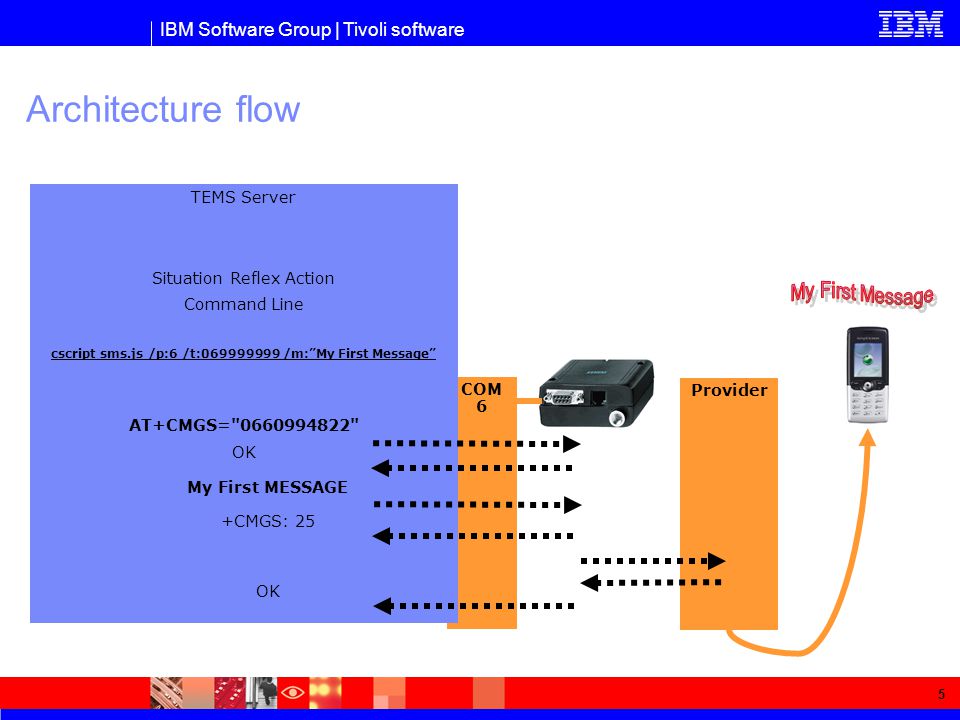 IBM Software Group | Tivoli software

IBM

Architecture flow

TEMS Server

Situation Reflex Action

Command Line

cscript sms.js /p:6 /t:069999999 /m:"My First Message"

AT+CMGS="0660994822"

OK

My First MESSAGE

+CMGS: 25

OK

COM 6

Provider

My First Message

5